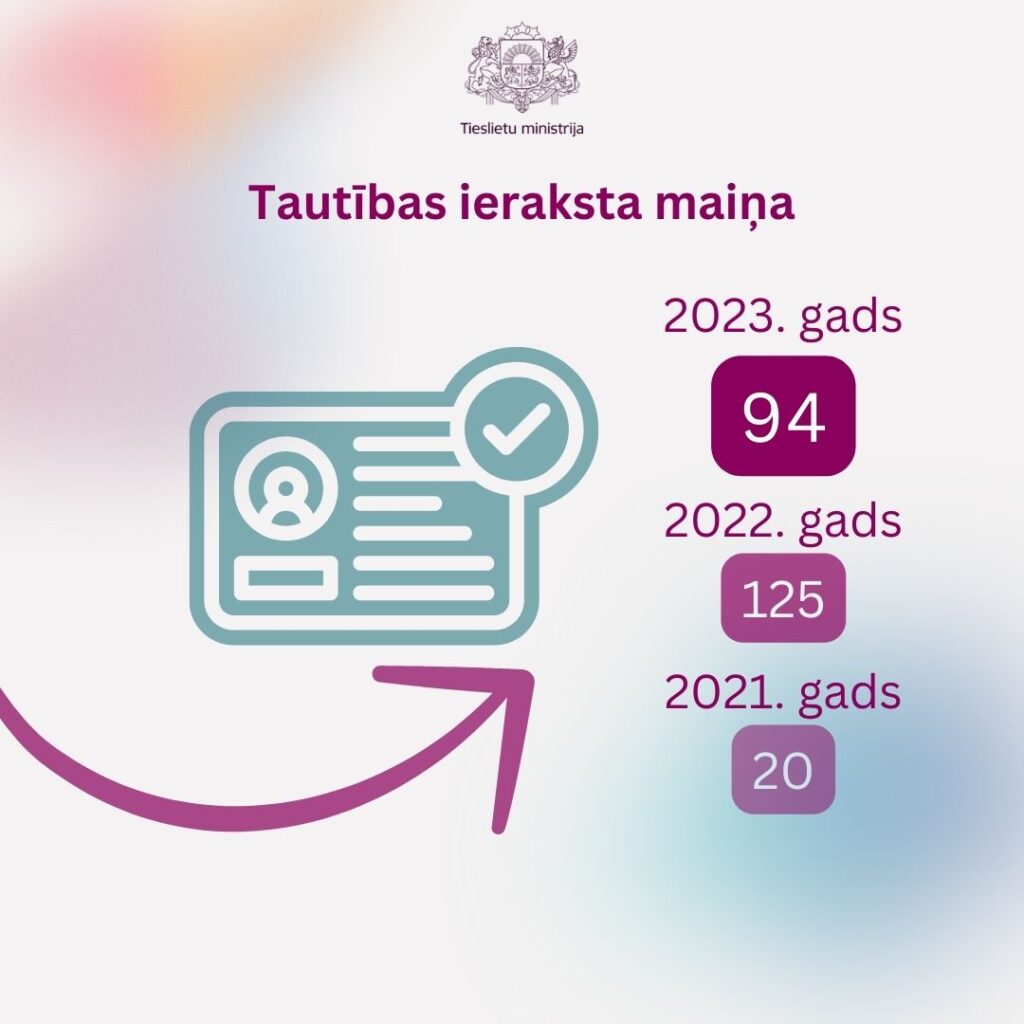 Tieslietu ministrija

Tautības ieraksta maiņa

2023. gads
94
2022. gads
125
2021. gads
20